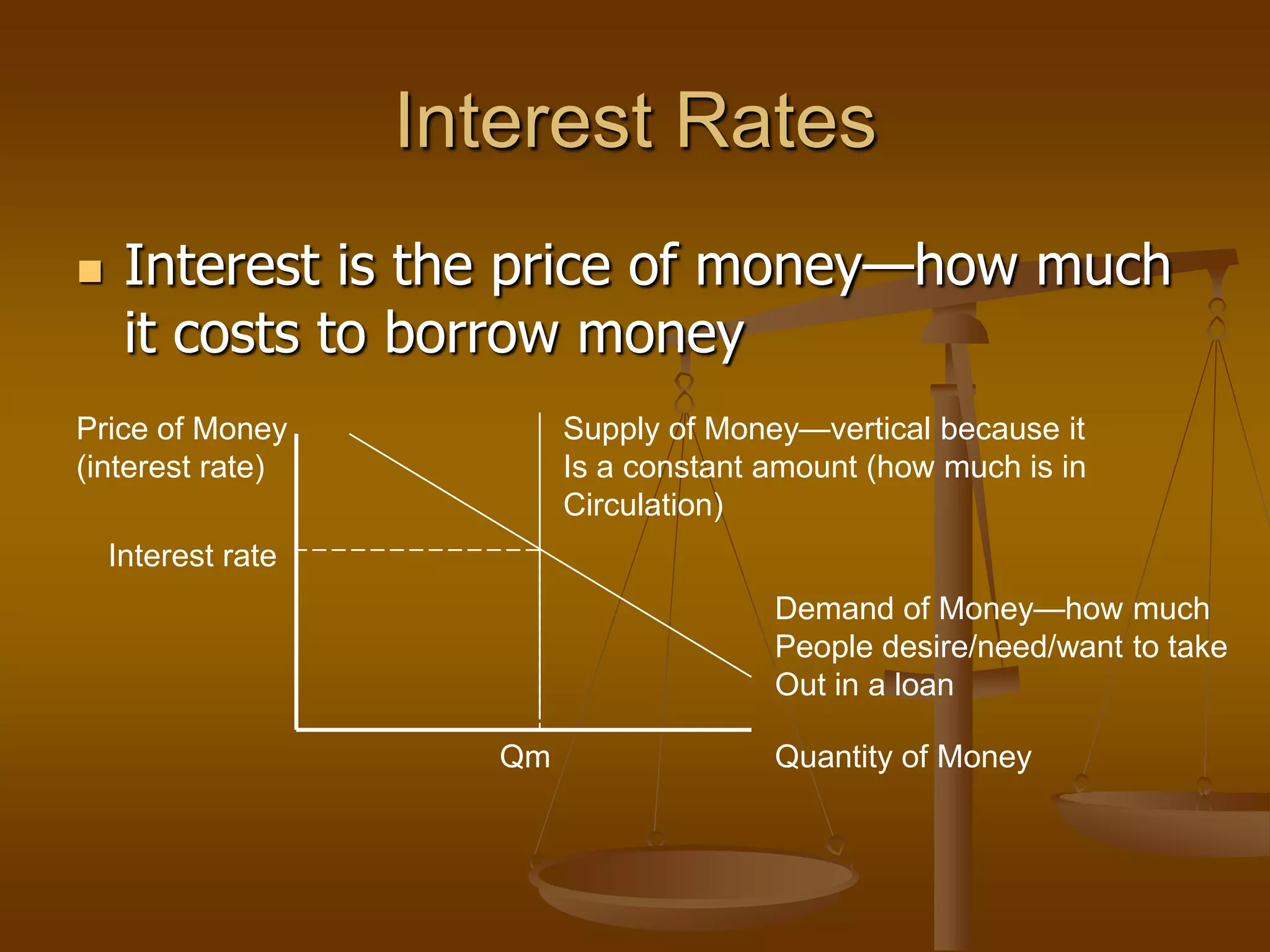 Interest Rates

Interest is the price of money—how much it costs to borrow money

Price of Money (interest rate)

Supply of Money—vertical because it Is a constant amount (how much is in Circulation)

Interest rate

Demand of Money—how much People desire/need/want to take Out in a loan

Qm

Quantity of Money